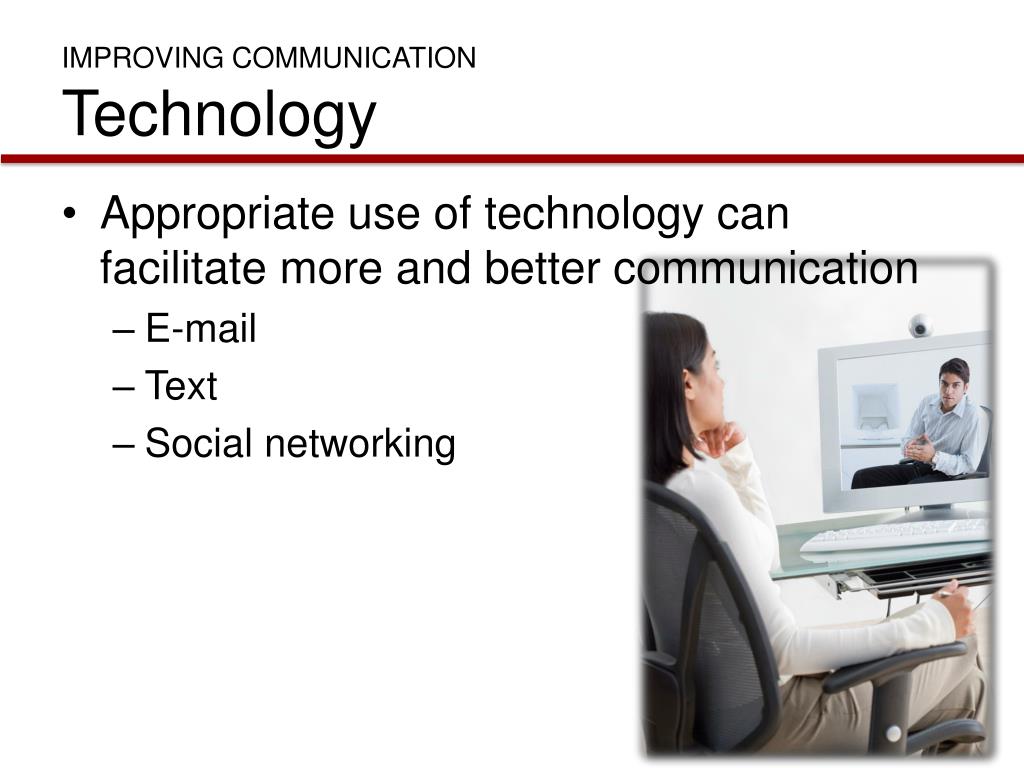 IMPROVING COMMUNICATION
Technology

• Appropriate use of technology can facilitate more and better communication
– E-mail
– Text
– Social networking